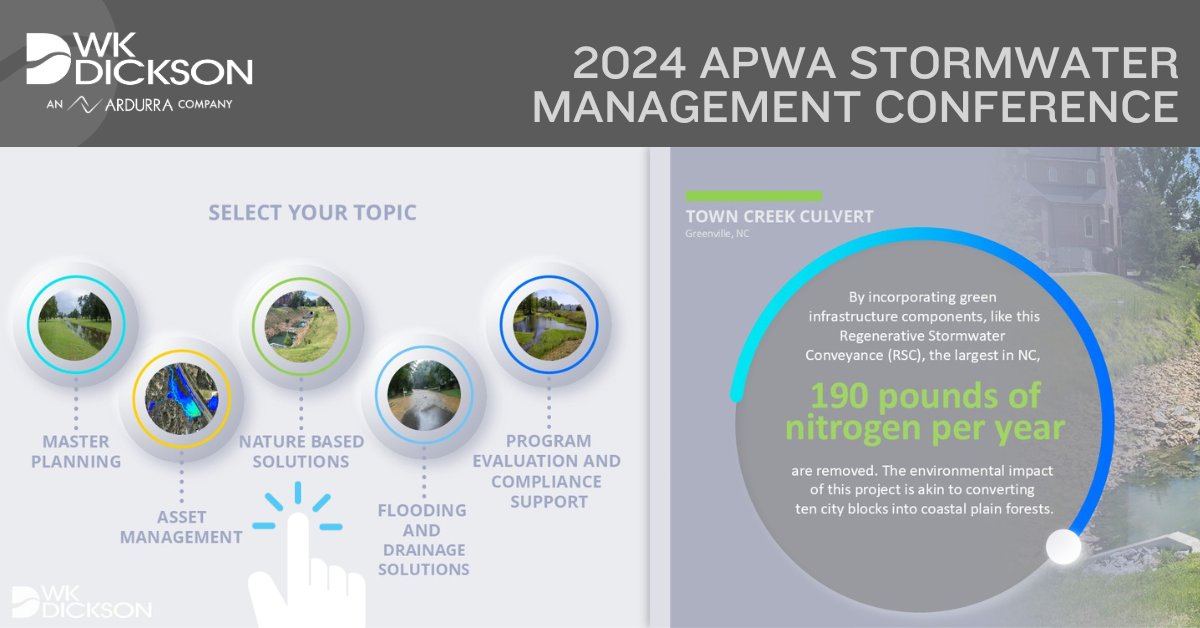 WK DICKSON
AN ARDURRA COMPANY

2024 APWA STORMWATER MANAGEMENT CONFERENCE

SELECT YOUR TOPIC

MASTER PLANNING

ASSET MANAGEMENT

NATURE BASED SOLUTIONS

FLOODING AND DRAINAGE SOLUTIONS

PROGRAM EVALUATION AND COMPLIANCE SUPPORT

WK DICKSON

TOWN CREEK CULVERT
Greenville, NC

By incorporating green infrastructure components, like this Regenerative Stormwater Conveyance (RSC), the largest in NC,

190 pounds of nitrogen per year

are removed. The environmental impact of this project is akin to converting ten city blocks into coastal plain forests.